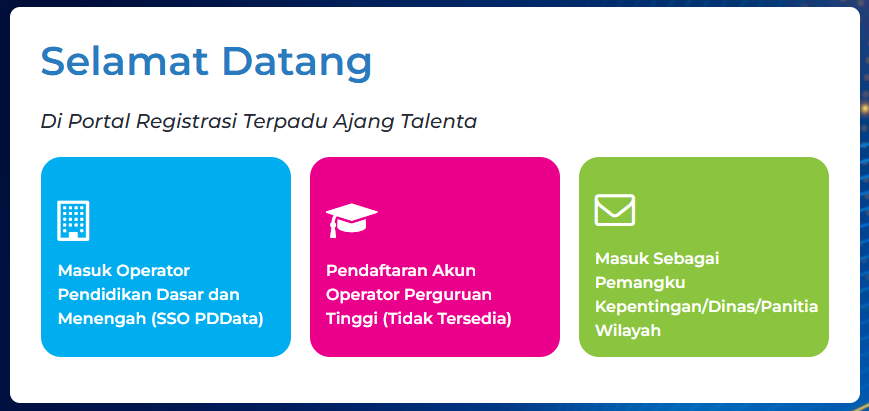 Selamat Datang

Di Portal Registrasi Terpadu Ajang Talenta

Masuk Operator Pendidikan Dasar dan Menengah (SSO PDData)

Pendaftaran Akun Operator Perguruan Tinggi (Tidak Tersedia)

Masuk Sebagai Pemangku Kepentingan/Dinas/Panitia Wilayah